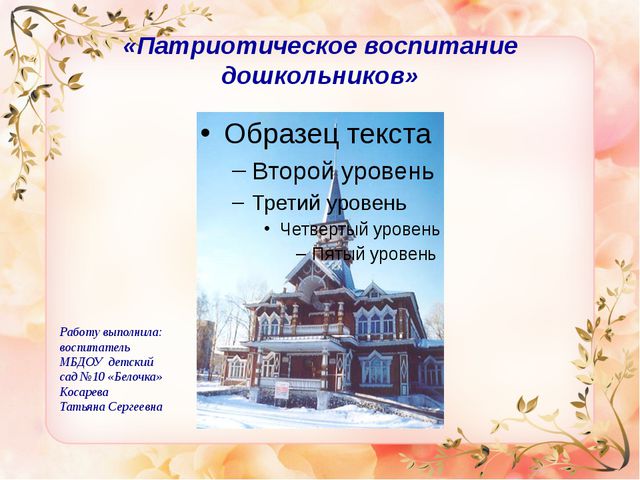 «Патриотическое воспитание дошкольников»

• Образец текста
– Второй уровень
– Третий уровень
• Четвертый уровень
– Пятый уровень

Работу выполнила: воспитатель МБДОУ детский сад №10 «Белочка» Косарева Татьяна Сергеевна